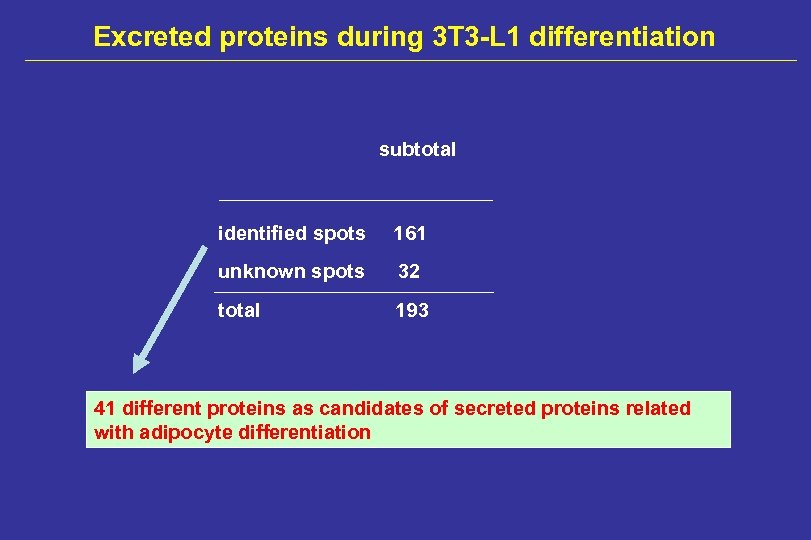 Excreted proteins during 3T3-L1 differentiation

|  | subtotal |
|---|---|
| identified spots | 161 |
| unknown spots | 32 |
| total | 193 |

41 different proteins as candidates of secreted proteins related with adipocyte differentiation